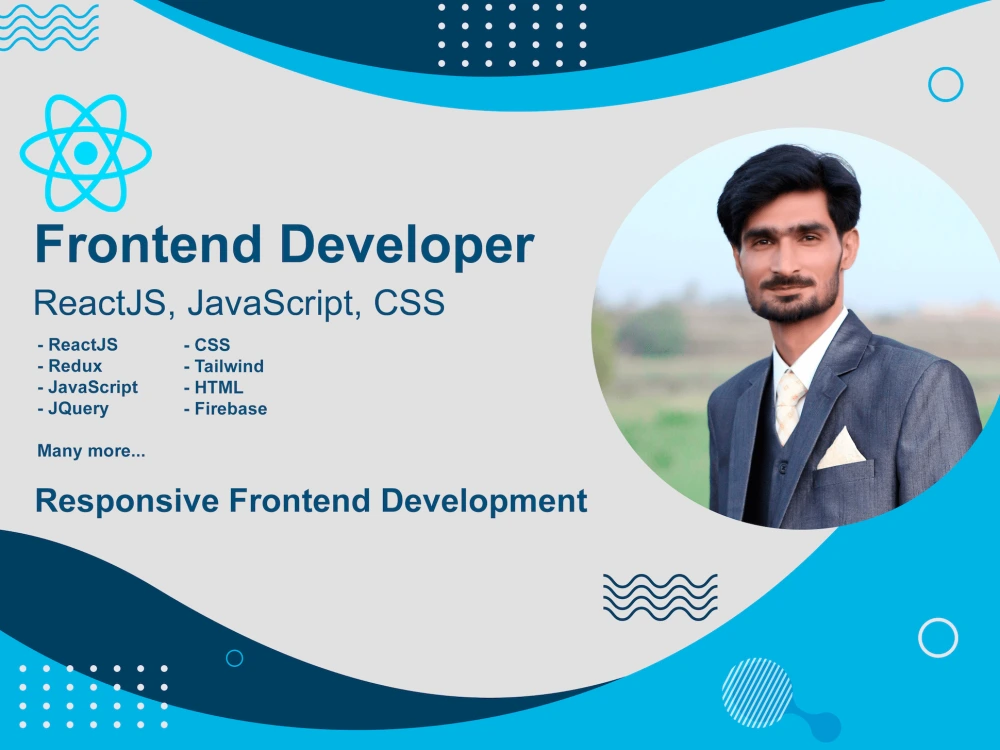 Frontend Developer

ReactJS, JavaScript, CSS

- ReactJS
- Redux
- JavaScript
- JQuery

- CSS
- Tailwind
- HTML
- Firebase

Many more...

Responsive Frontend Development